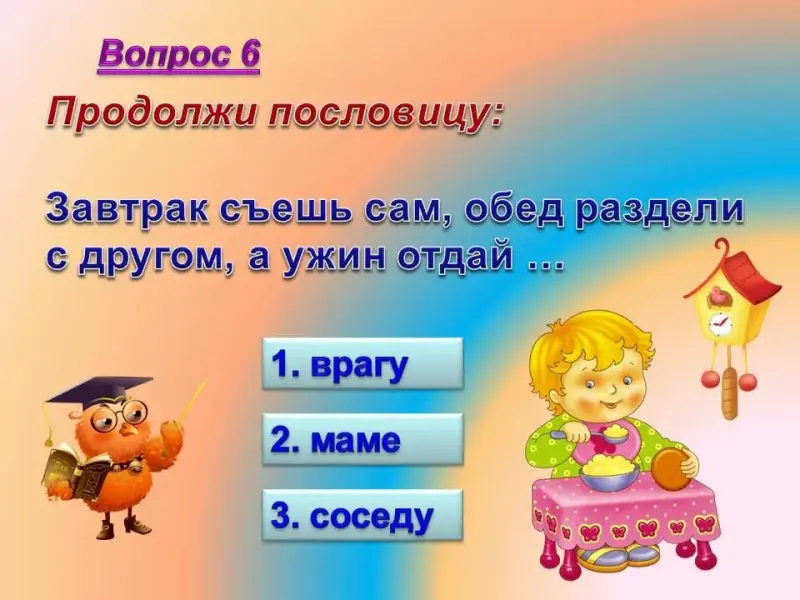 Вопрос 6

Продолжи пословицу:

Завтрак съешь сам, обед раздели с другом, а ужин отдай …

1. врагу

2. маме

3. соседу